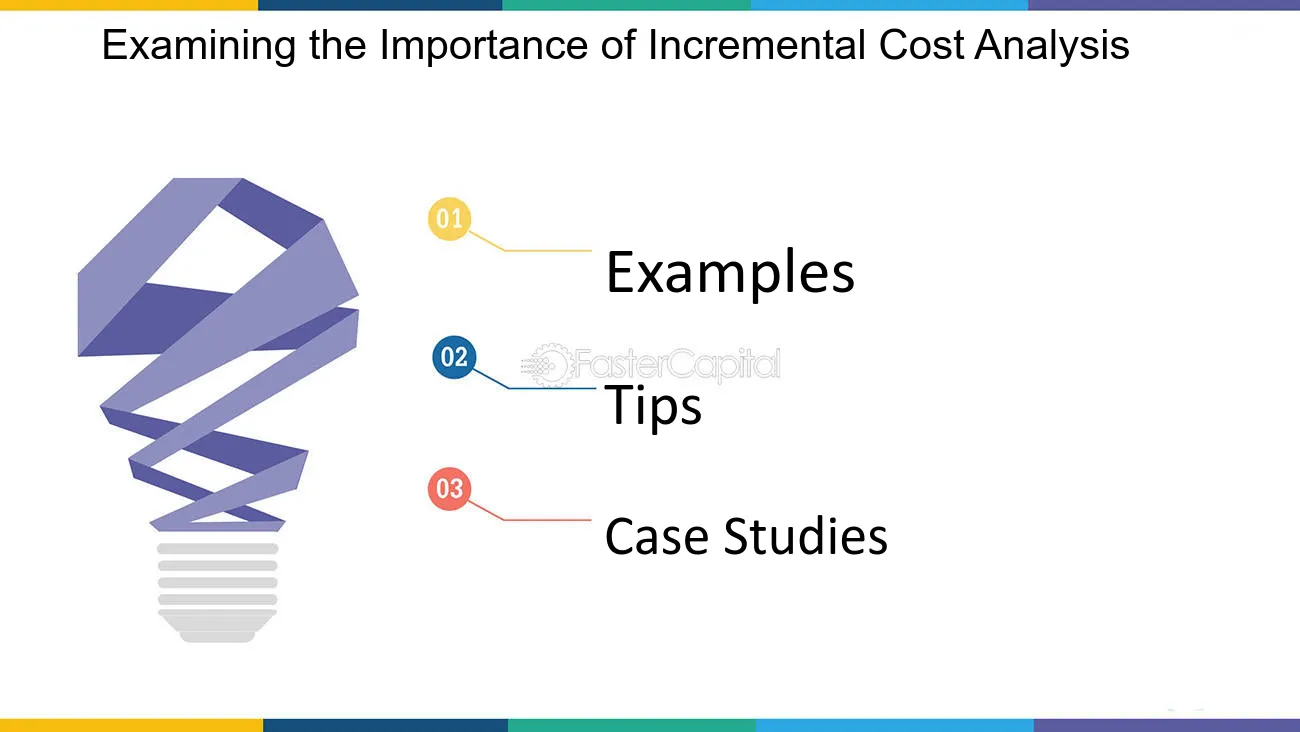 Examining the Importance of Incremental Cost Analysis

01
Examples

02
Tips

03
Case Studies

FasterCapital